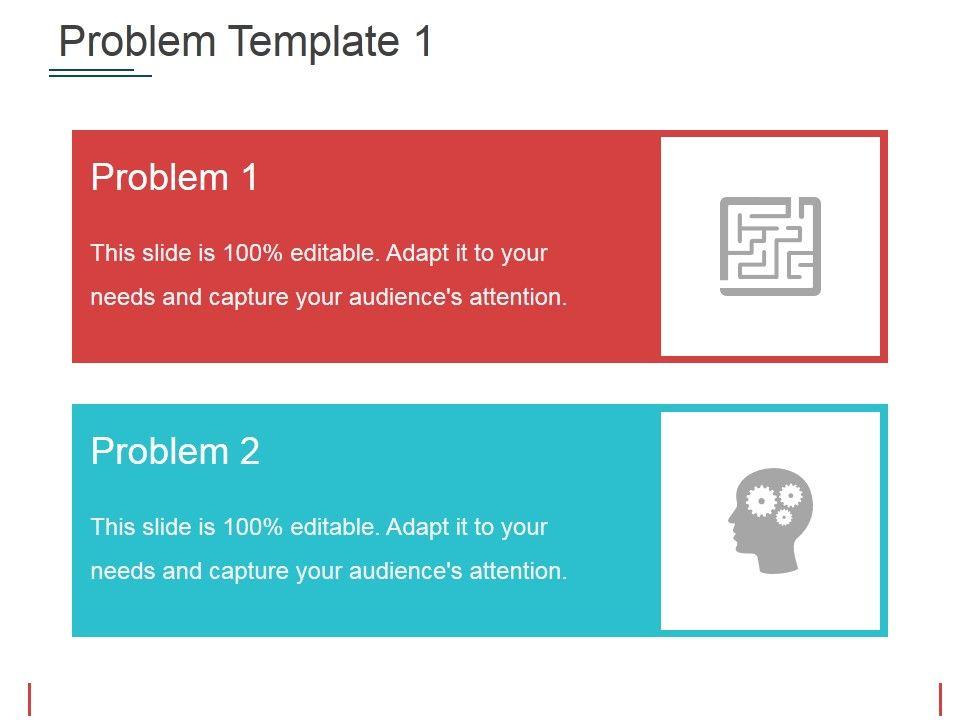 Problem Template 1

Problem 1

This slide is 100% editable. Adapt it to your needs and capture your audience's attention.

Problem 2

This slide is 100% editable. Adapt it to your needs and capture your audience's attention.